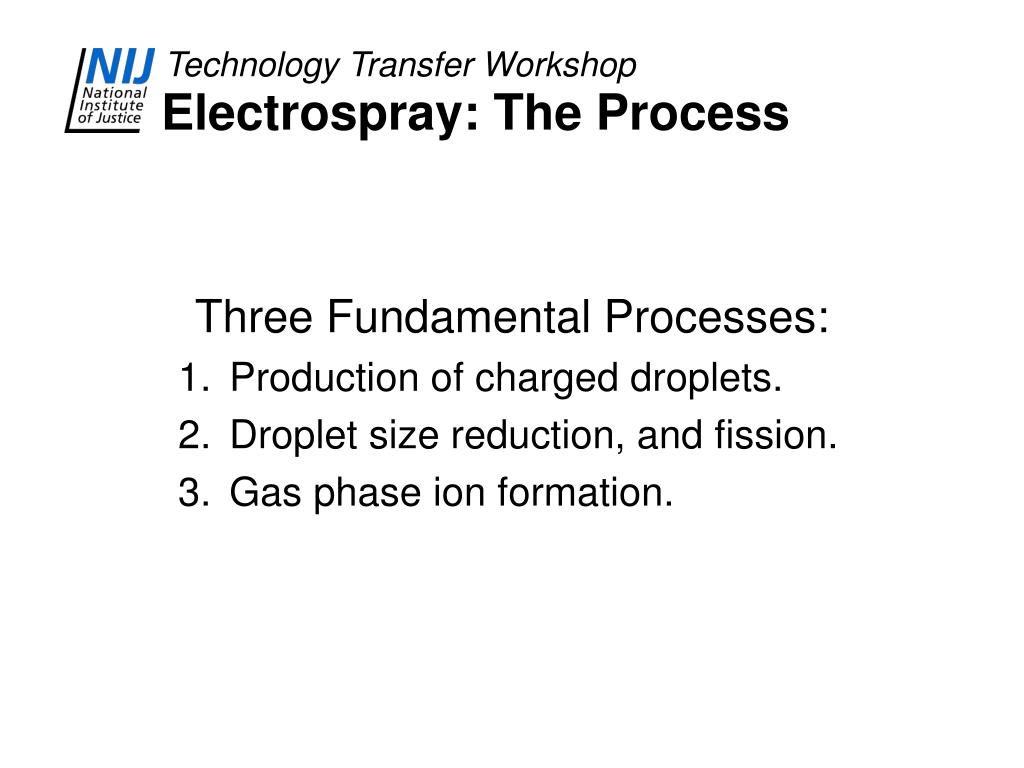 NIJ National Institute of Justice

Technology Transfer Workshop

Electrospray: The Process

Three Fundamental Processes:

1. Production of charged droplets.
2. Droplet size reduction, and fission.
3. Gas phase ion formation.